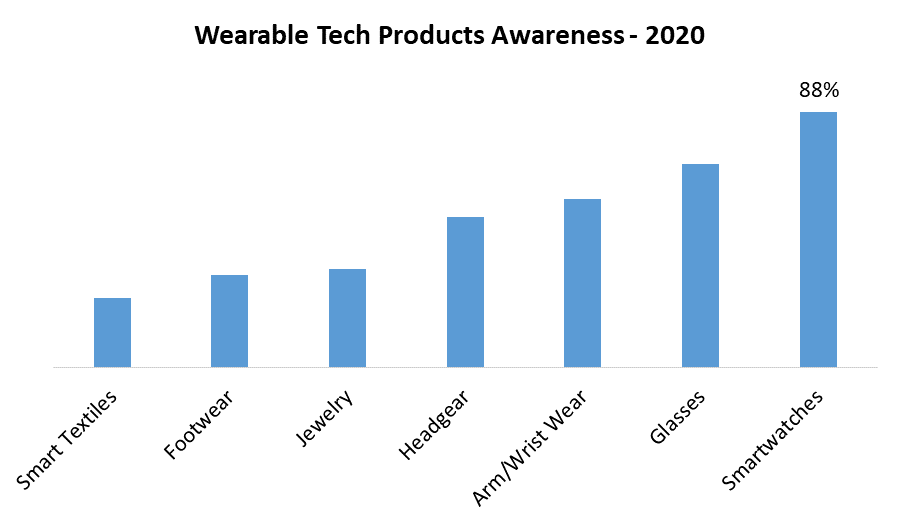 Wearable Tech Products Awareness - 2020

88%

Smart Textiles
Footwear
Jewelry
Headgear
Arm/Wrist Wear
Glasses
Smartwatches